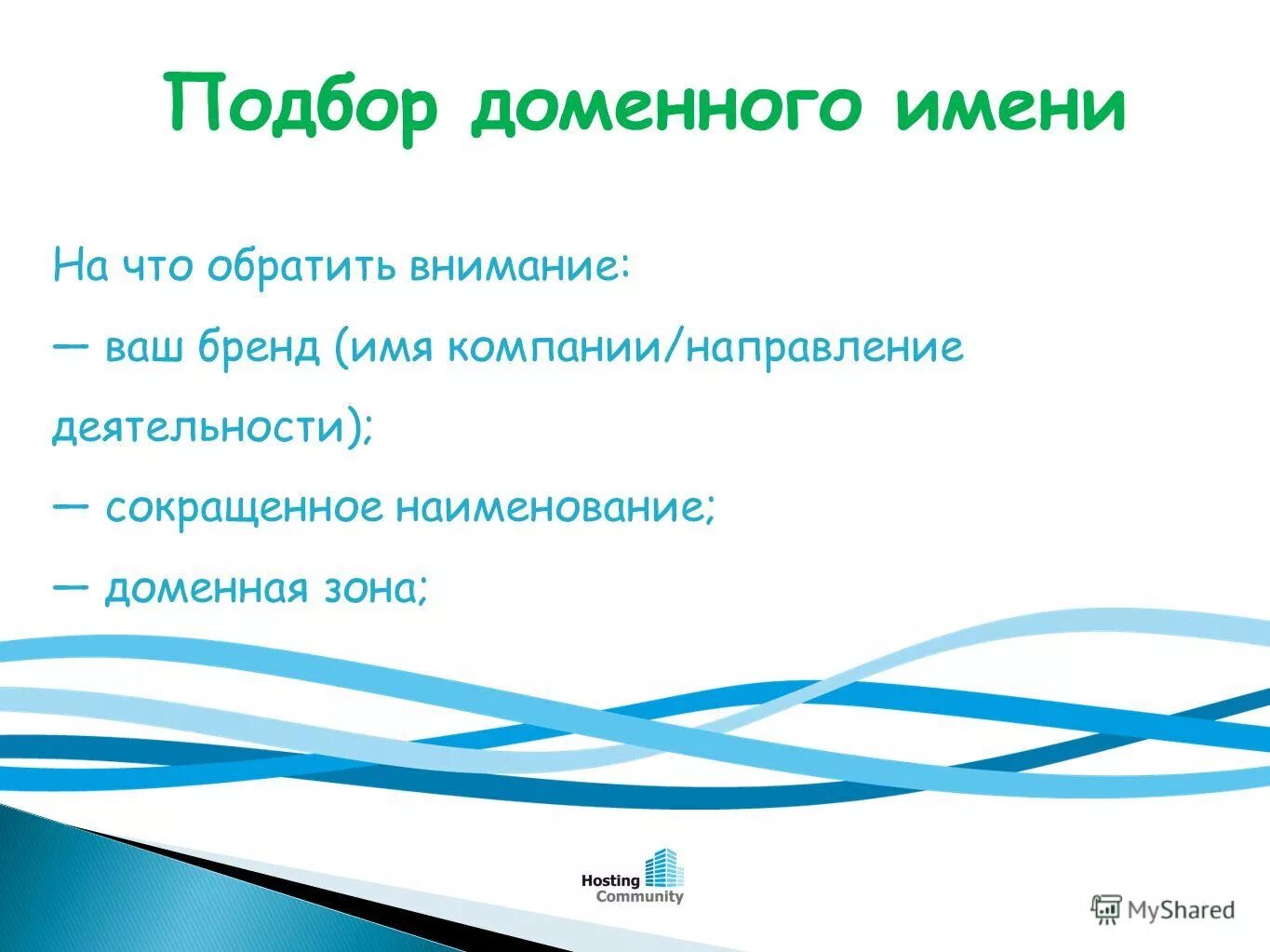 Подбор доменного имени

На что обратить внимание:

— ваш бренд (имя компании/направление деятельности);

— сокращенное наименование;

— доменная зона;

Hosting Community

MyShared